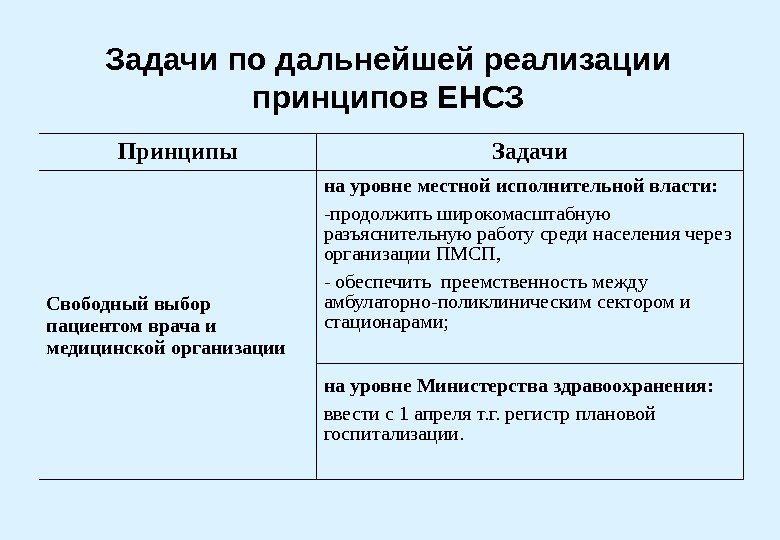 Задачи по дальнейшей реализации принципов ЕНСЗ

| Принципы | Задачи |
|---|---|
| Свободный выбор пациентом врача и медицинской организации | на уровне местной исполнительной власти: -продолжить широкомасштабную разъяснительную работу среди населения через организации ПМСП, - обеспечить преемственность между амбулаторно-поликлиническим сектором и стационарами; |
| | на уровне Министерства здравоохранения: ввести с 1 апреля т.г. регистр плановой госпитализации. |